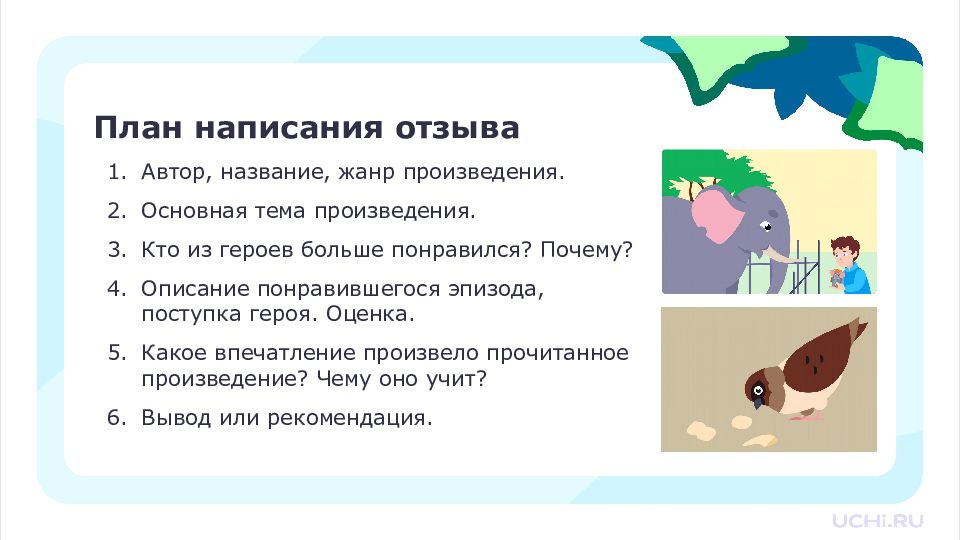 План написания отзыва

1. Автор, название, жанр произведения.
2. Основная тема произведения.
3. Кто из героев больше понравился? Почему?
4. Описание понравившегося эпизода, поступка героя. Оценка.
5. Какое впечатление произвело прочитанное произведение? Чему оно учит?
6. Вывод или рекомендация.

UCHi.RU